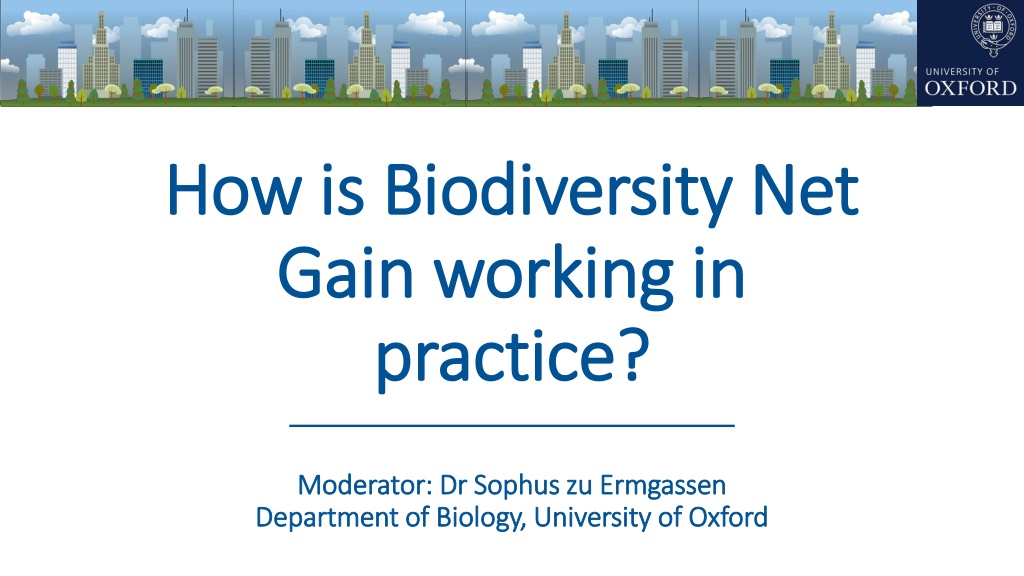 UNIVERSITY OF
OXFORD

How is Biodiversity Net Gain working in practice?

Moderator: Dr Sophus zu Ermgassen
Department of Biology, University of Oxford